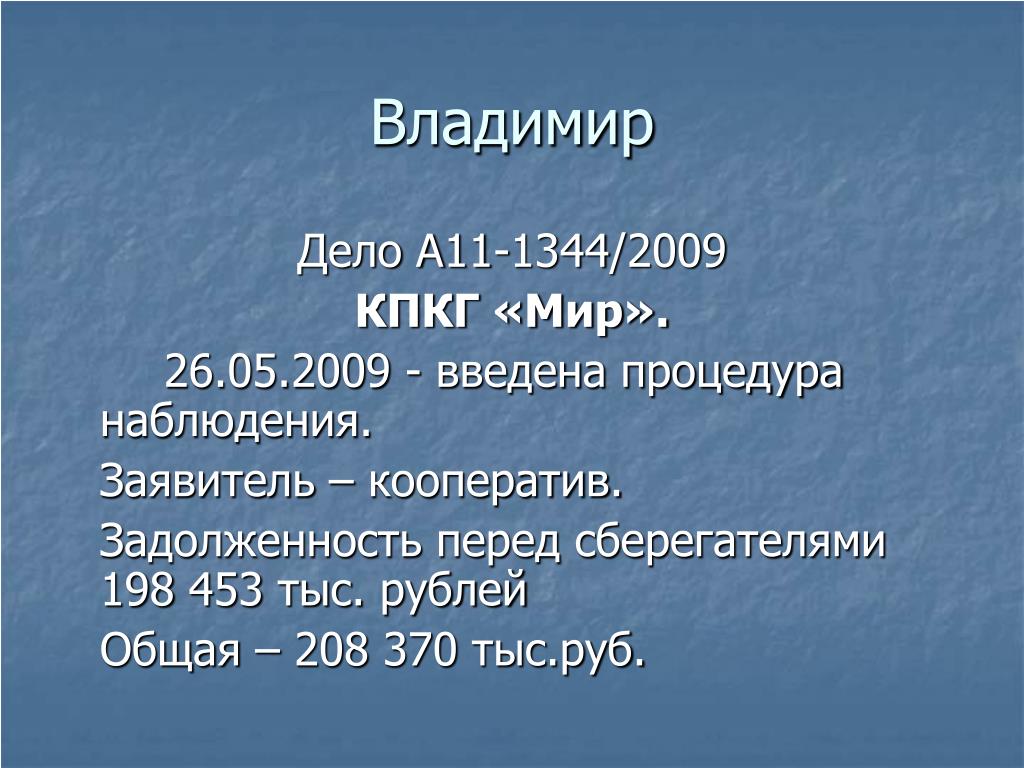 Владимир

Дело А11-1344/2009

КПКГ «Мир».

26.05.2009 - введена процедура наблюдения.

Заявитель – кооператив.

Задолженность перед сберегателями 198 453 тыс. рублей

Общая – 208 370 тыс.руб.